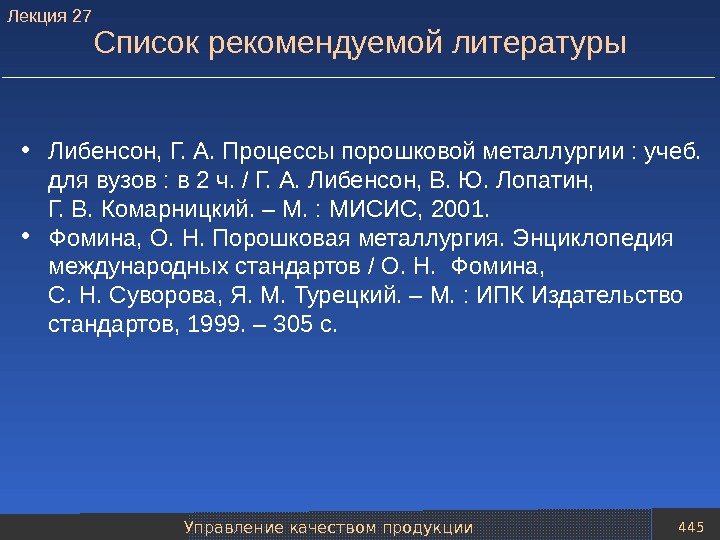 Лекция 27

Список рекомендуемой литературы

• Либенсон, Г. А. Процессы порошковой металлургии : учеб. для вузов : в 2 ч. / Г. А. Либенсон, В. Ю. Лопатин, Г. В. Комарницкий. – М. : МИСИС, 2001.
• Фомина, О. Н. Порошковая металлургия. Энциклопедия международных стандартов / О. Н. Фомина, С. Н. Суворова, Я. М. Турецкий. – М. : ИПК Издательство стандартов, 1999. – 305 с.

Управление качеством продукции

445